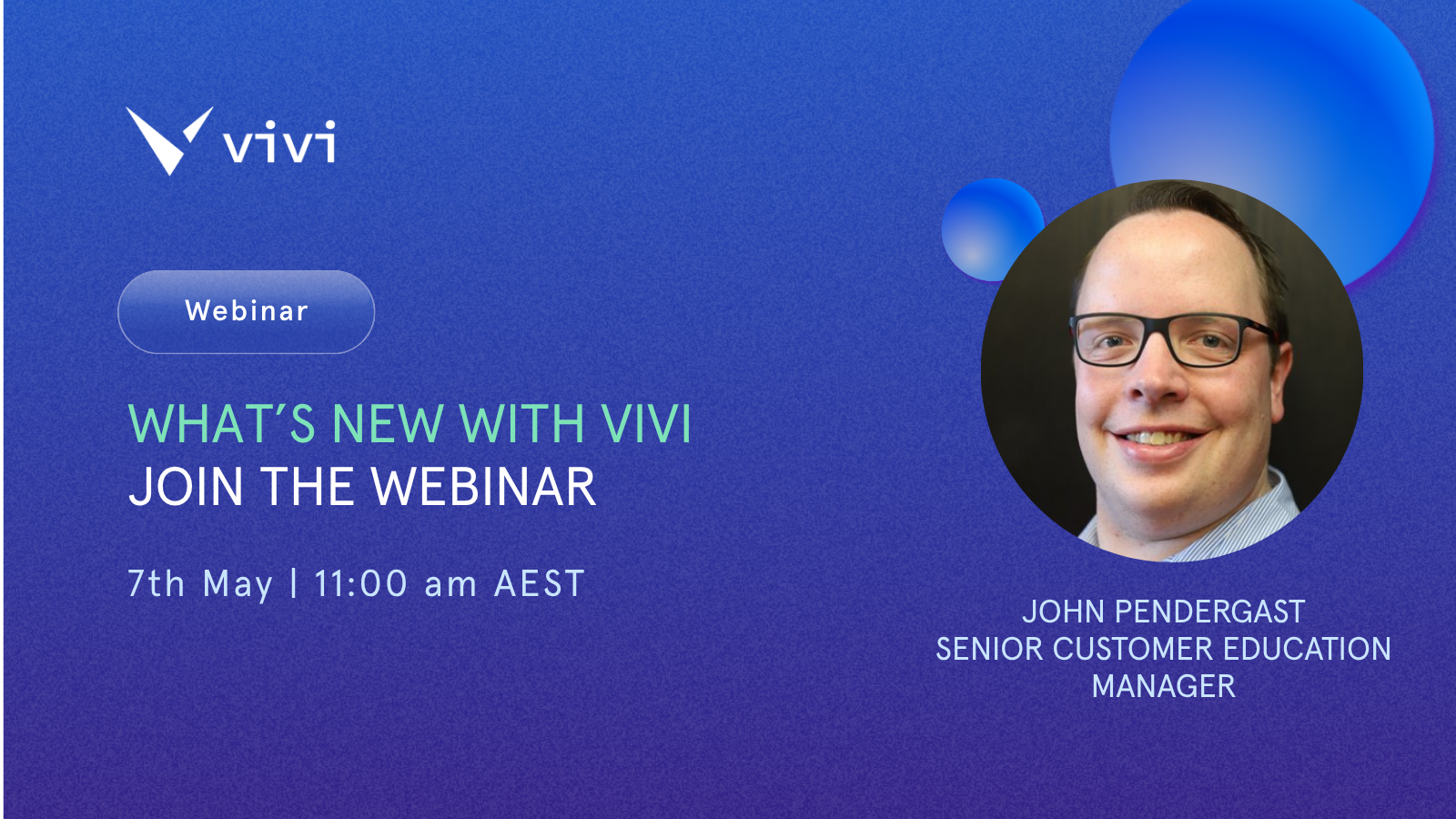 vivi

Webinar

WHAT'S NEW WITH VIVI
JOIN THE WEBINAR

7th May | 11:00 am AEST

JOHN PENDERGAST
SENIOR CUSTOMER EDUCATION MANAGER